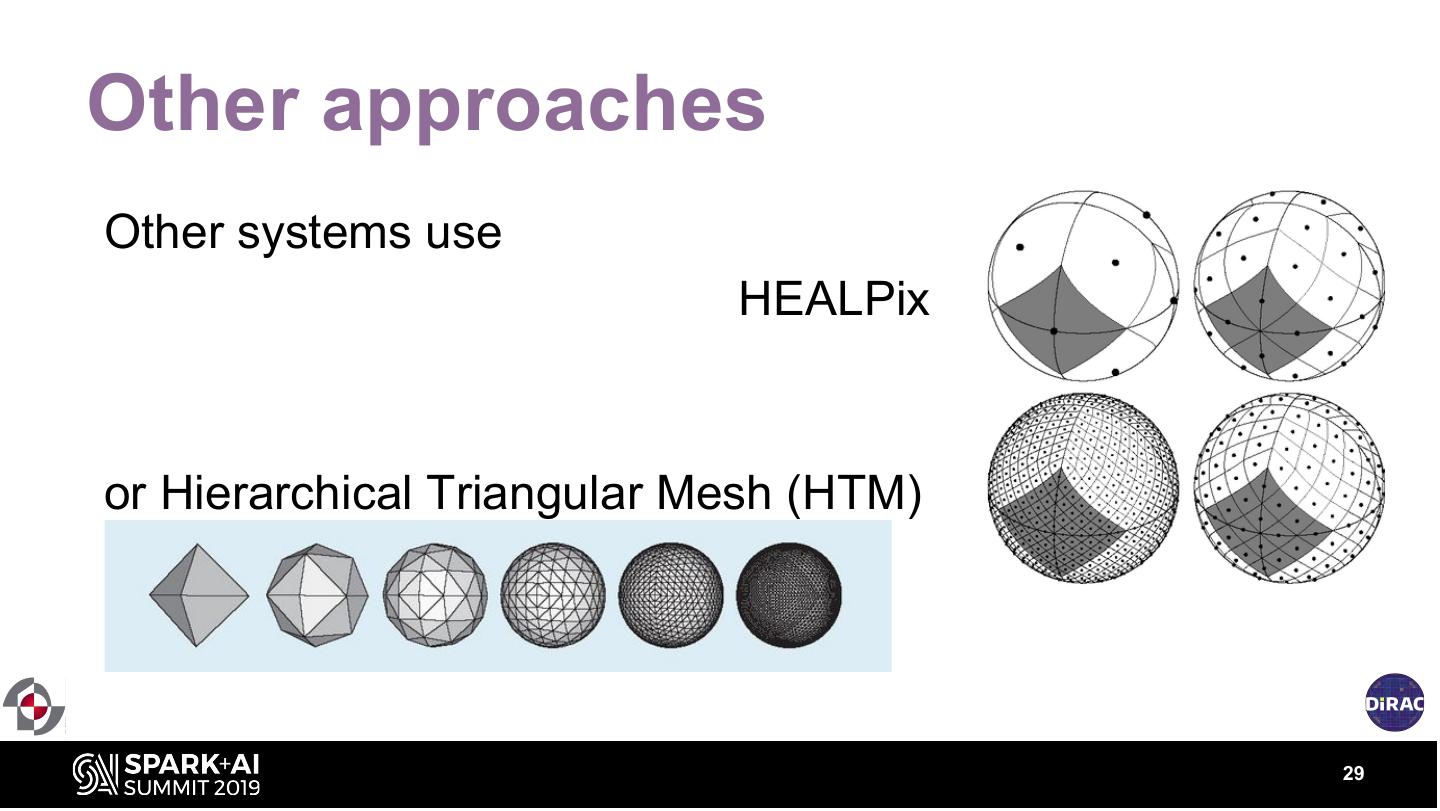 Other approaches

Other systems use

HEALPix

or Hierarchical Triangular Mesh (HTM)

DiRAC

SPARK+AI SUMMIT 2019

29